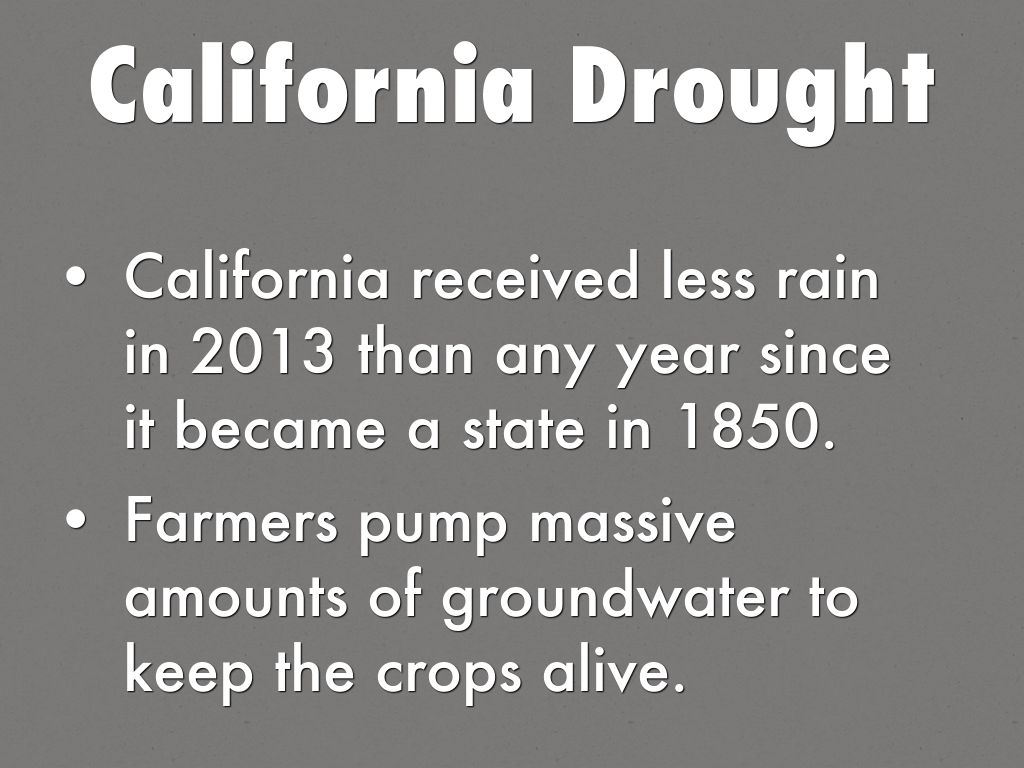 California Drought

• California received less rain in 2013 than any year since it became a state in 1850.
• Farmers pump massive amounts of groundwater to keep the crops alive.